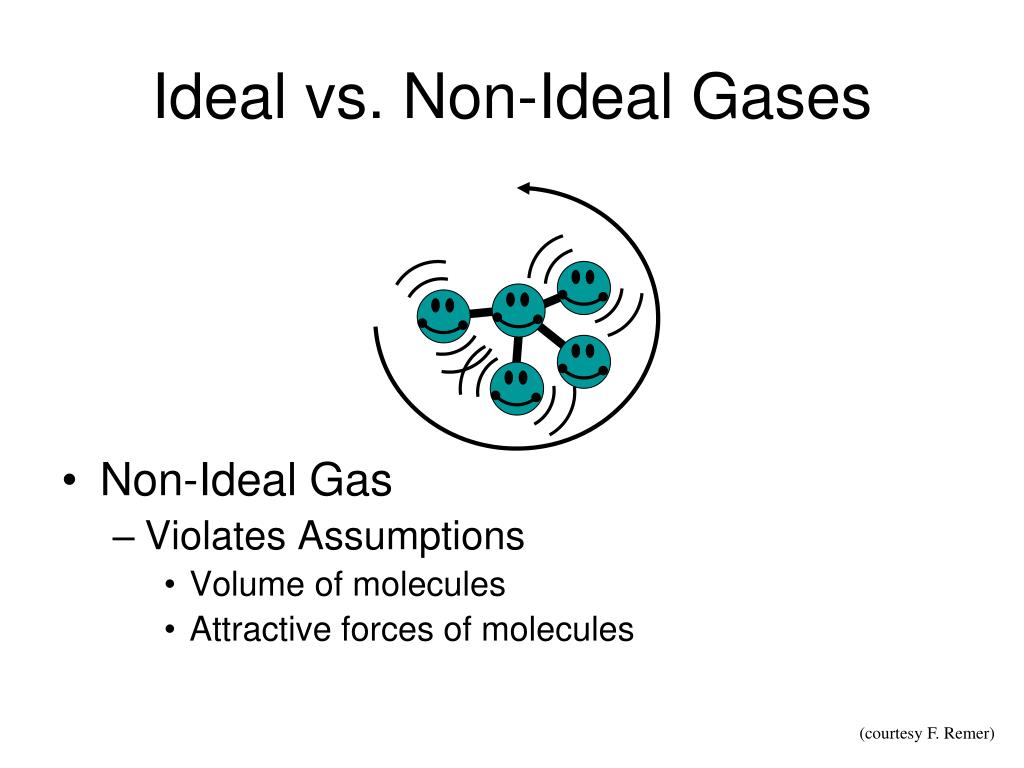 Ideal vs. Non-Ideal Gases

• Non-Ideal Gas
 – Violates Assumptions
  • Volume of molecules
  • Attractive forces of molecules

(courtesy F. Remer)